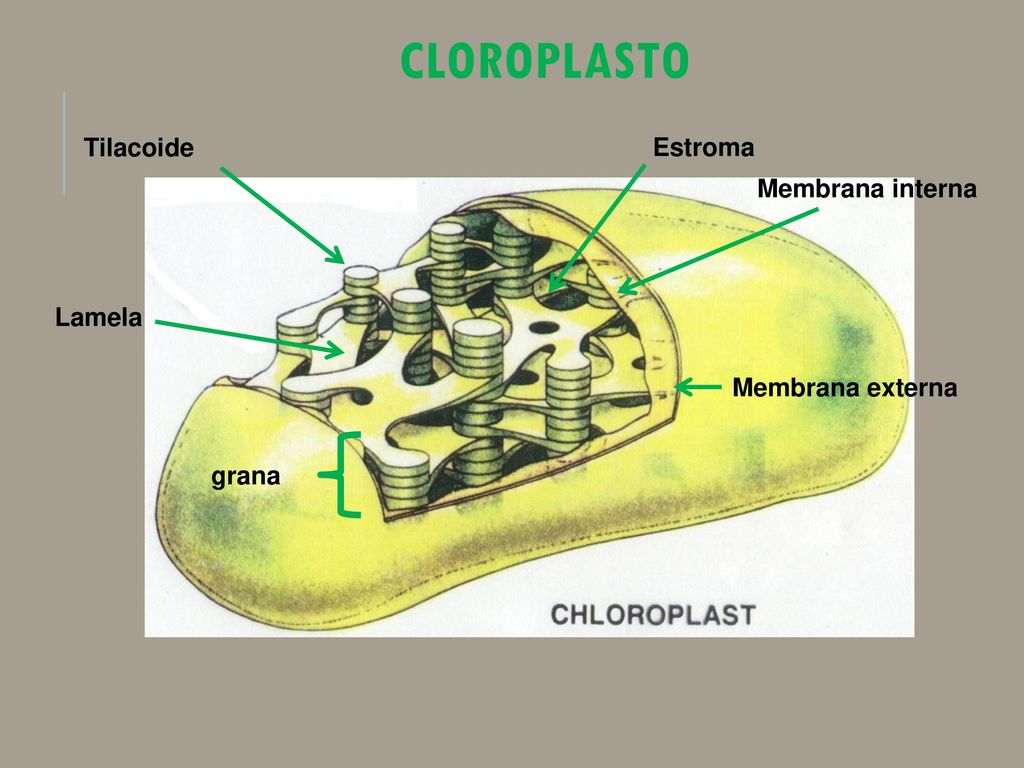 CLOROPLASTO

Tilacoide

Estroma

Membrana interna

Lamela

Membrana externa

grana

CHLOROPLAST